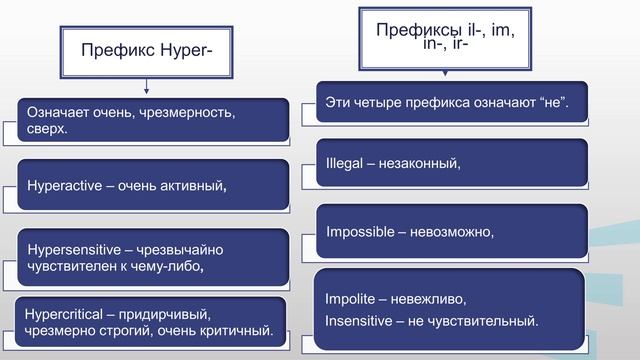 Префикс Hyper-

Означает очень, чрезмерность, сверх.

Hyperactive – очень активный,

Hypersensitive – чрезвычайно чувствителен к чему-либо,

Hypercritical – придирчивый, чрезмерно строгий, очень критичный.

Префиксы il-, im, in-, ir-

Эти четыре префикса означают “не”.

Illegal – незаконный,

Impossible – невозможно,

Impolite – невежливо,

Insensitive – не чувствительный.